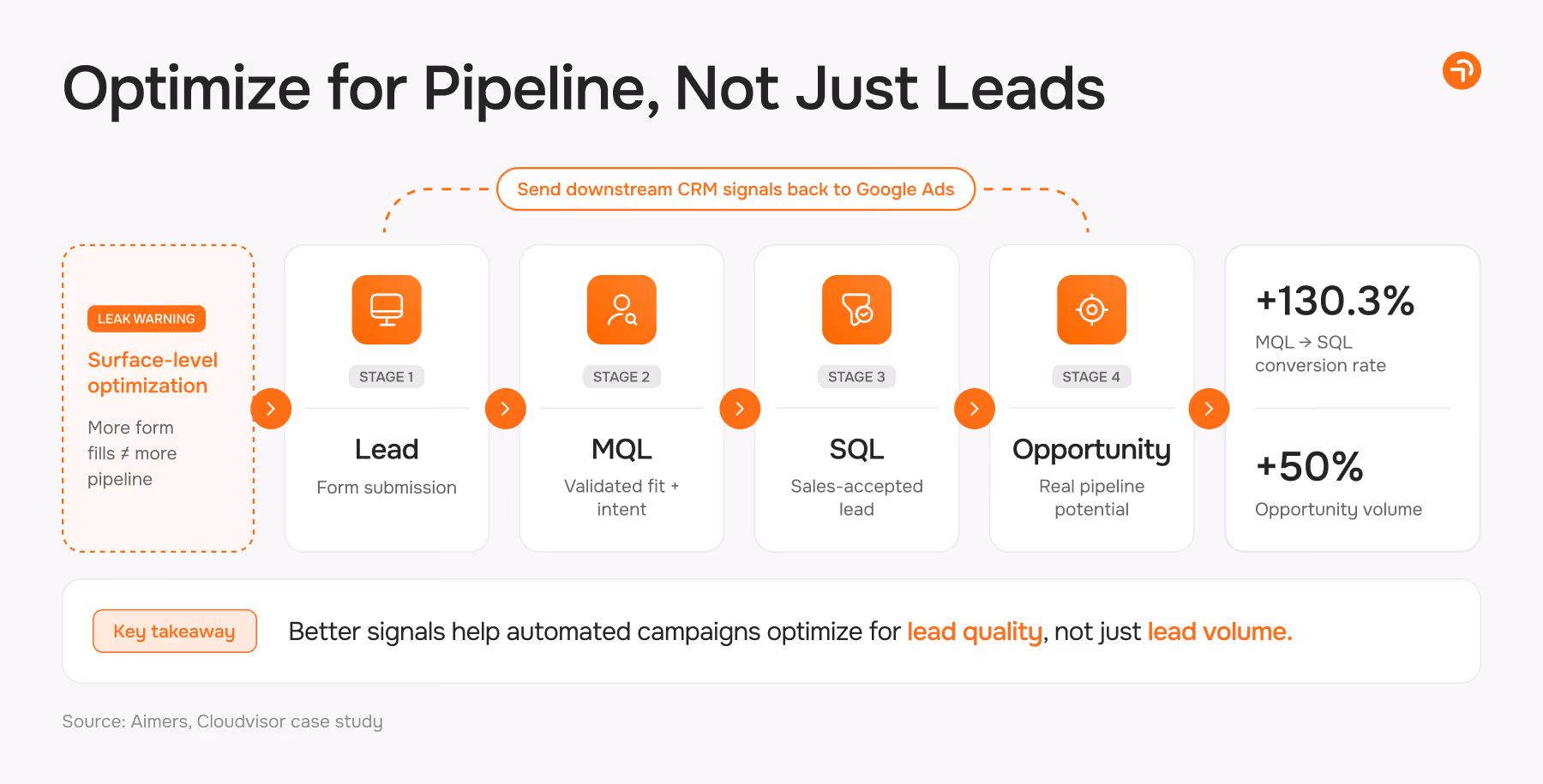 Optimize for Pipeline, Not Just Leads

Send downstream CRM signals back to Google Ads

LEAK WARNING

Surface-level optimization

More form fills ≠ more pipeline

STAGE 1

Lead

Form submission

STAGE 2

MQL

Validated fit + intent

STAGE 3

SQL

Sales-accepted lead

STAGE 4

Opportunity

Real pipeline potential

+130.3%

MQL → SQL conversion rate

+50%

Opportunity volume

Key takeaway

Better signals help automated campaigns optimize for lead quality, not just lead volume.

Source: Aimers, Cloudvisor case study